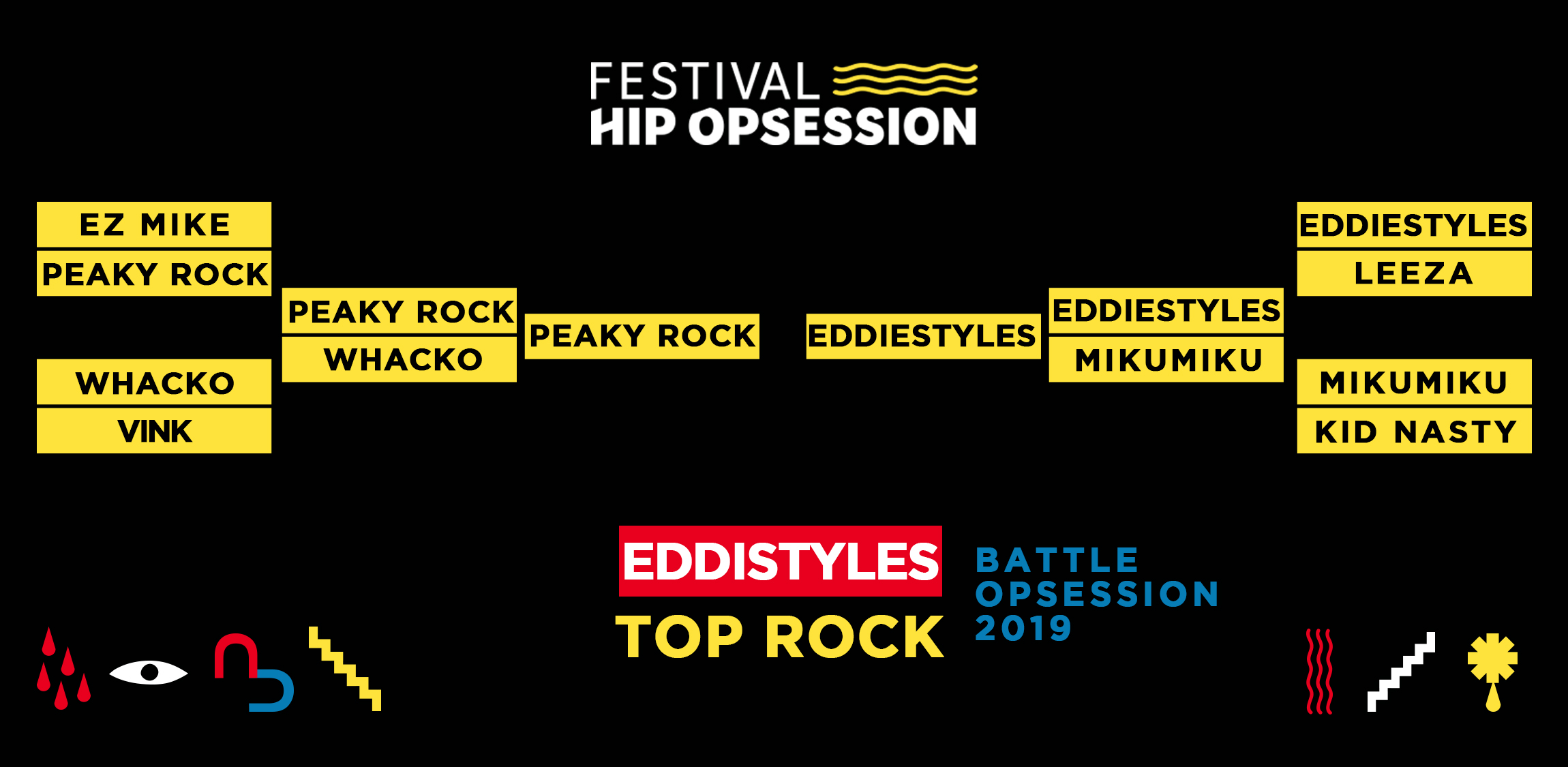 FESTIVAL
HIP OPSESSION

EZ MIKE
PEAKY ROCK

WHACKO
VINK

PEAKY ROCK
WHACKO

PEAKY ROCK

EDDIESTYLES

EDDIESTYLES
MIKUMIKU

EDDIESTYLES
LEEZA

MIKUMIKU
KID NASTY

EDDISTYLES
TOP ROCK

BATTLE
OPSESSION
2019